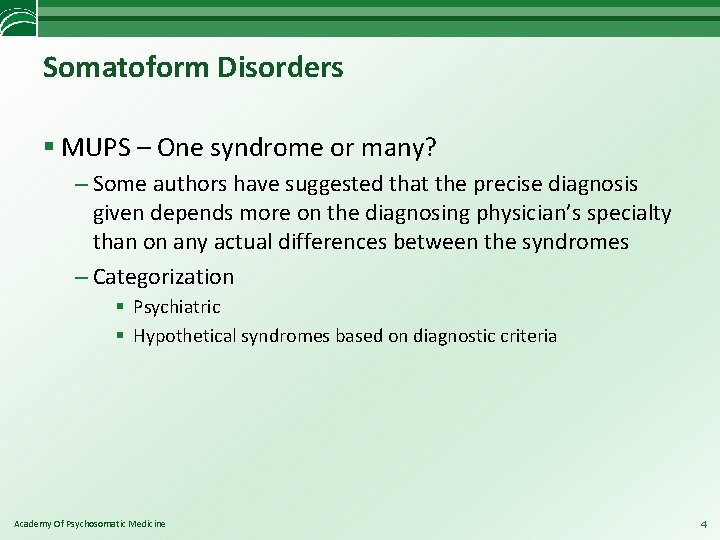 Somatoform Disorders

▪ MUPS – One syndrome or many?

– Some authors have suggested that the precise diagnosis given depends more on the diagnosing physician's specialty than on any actual differences between the syndromes

– Categorization

▪ Psychiatric

▪ Hypothetical syndromes based on diagnostic criteria

Academy Of Psychosomatic Medicine

4